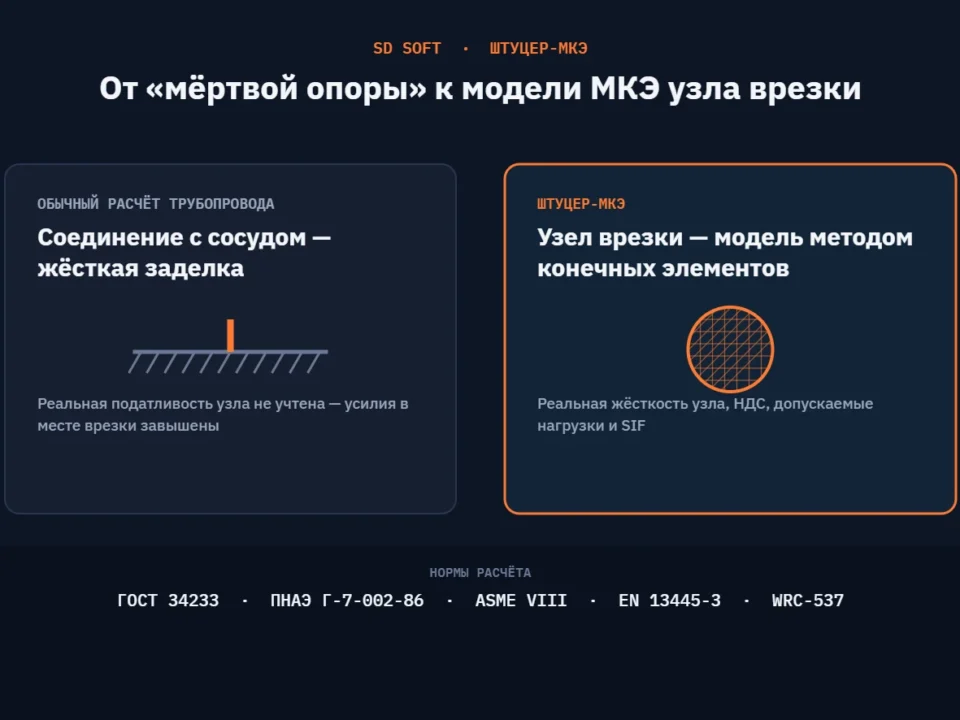 SD SOFT · ШТУЦЕР-МКЭ

От «мёртвой опоры» к модели МКЭ узла врезки

ОБЫЧНЫЙ РАСЧЁТ ТРУБОПРОВОДА

Соединение с сосудом — жёсткая заделка

Реальная податливость узла не учтена — усилия в месте врезки завышены

ШТУЦЕР-МКЭ

Узел врезки — модель методом конечных элементов

Реальная жёсткость узла, НДС, допускаемые нагрузки и SIF

НОРМЫ РАСЧЁТА

ГОСТ 34233 · ПНАЭ Г-7-002-86 · ASME VIII · EN 13445-3 · WRC-537